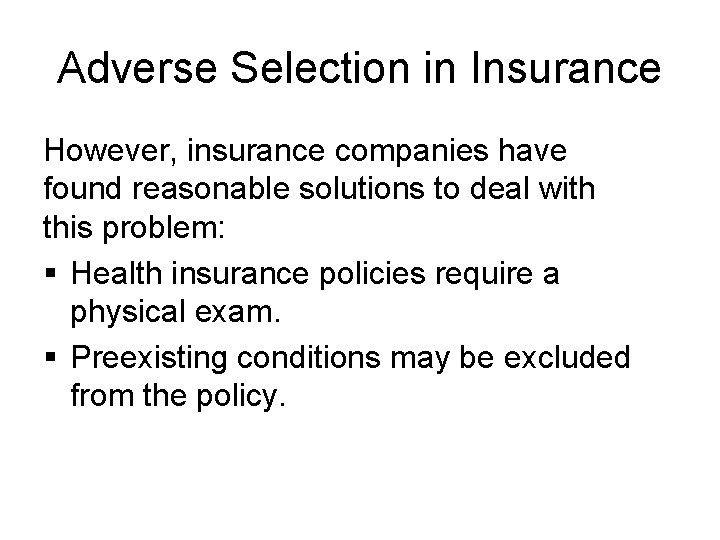 Adverse Selection in Insurance

However, insurance companies have found reasonable solutions to deal with this problem:

▪ Health insurance policies require a physical exam.

▪ Preexisting conditions may be excluded from the policy.